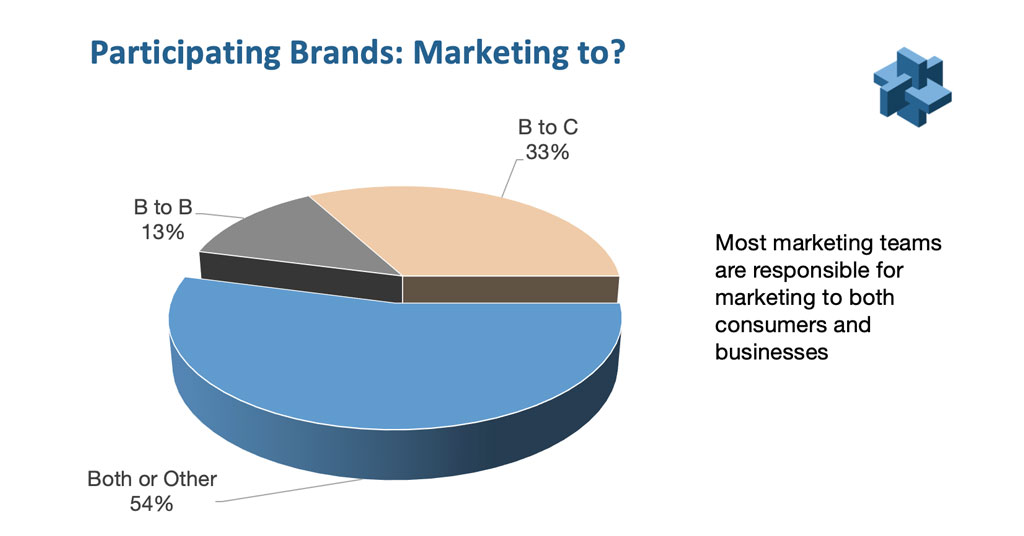 Participating Brands: Marketing to?

B to C
33%

B to B
13%

Both or Other
54%

Most marketing teams are responsible for marketing to both consumers and businesses